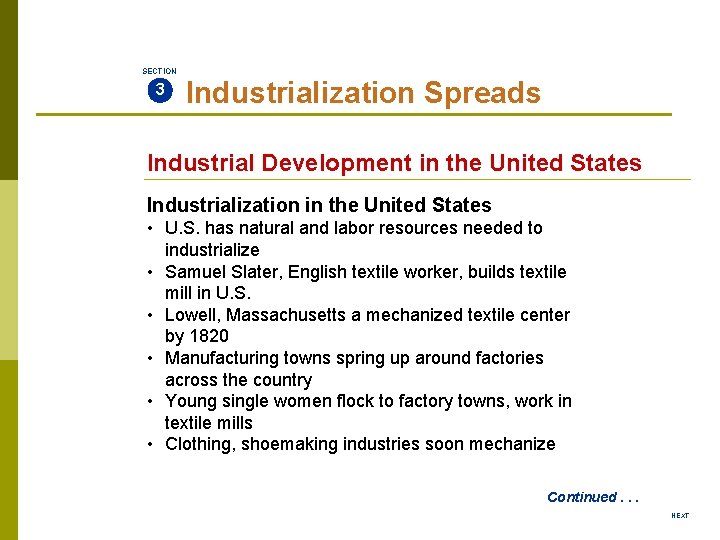 SECTION
3 Industrialization Spreads

Industrial Development in the United States

Industrialization in the United States
• U.S. has natural and labor resources needed to industrialize
• Samuel Slater, English textile worker, builds textile mill in U.S.
• Lowell, Massachusetts a mechanized textile center by 1820
• Manufacturing towns spring up around factories across the country
• Young single women flock to factory towns, work in textile mills
• Clothing, shoemaking industries soon mechanize

Continued . . .

NEXT